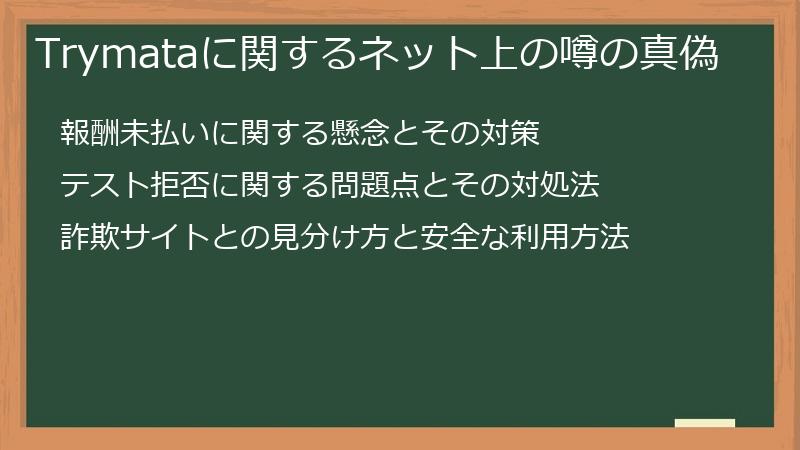 Trymataに関するネット上の噂の真偽

報酬未払いに関する懸念とその対策

テスト拒否に関する問題点とその対処法

詐欺サイトとの見分け方と安全な利用方法